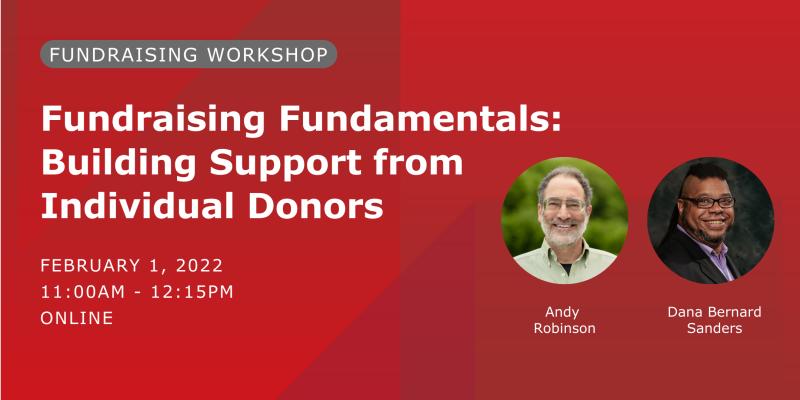 FUNDRAISING WORKSHOP

Fundraising Fundamentals: Building Support from Individual Donors

FEBRUARY 1, 2022
11:00AM - 12:15PM
ONLINE

Andy Robinson

Dana Bernard Sanders